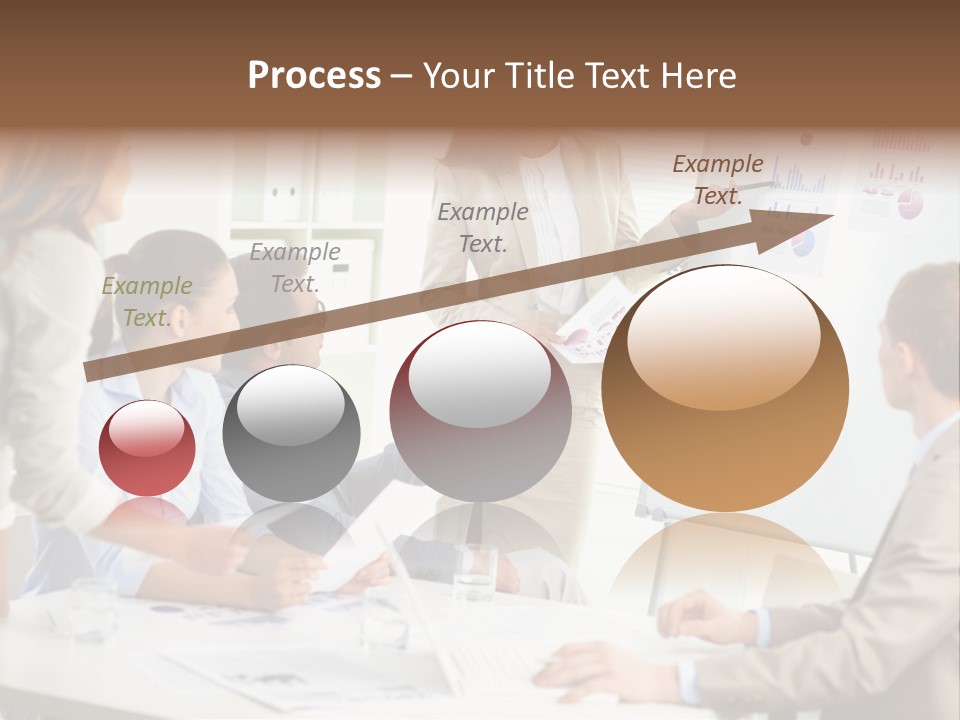 Process – Your Title Text Here

Example Text.

Example Text.

Example Text.

Example Text.